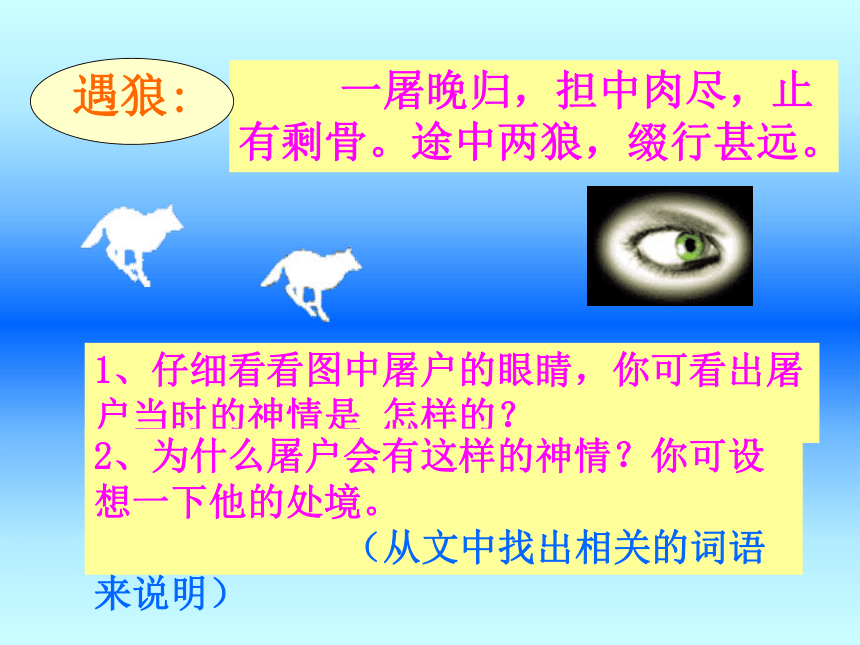 遇狼:

一屠晚归，担中肉尽，止有剩骨。途中两狼，缀行甚远。

1、仔细看看图中屠户的眼睛，你可看出屠户当时的神情是 怎样的？

2、为什么屠户会有这样的神情？你可设想一下他的处境。

（从文中找出相关的词语来说明）